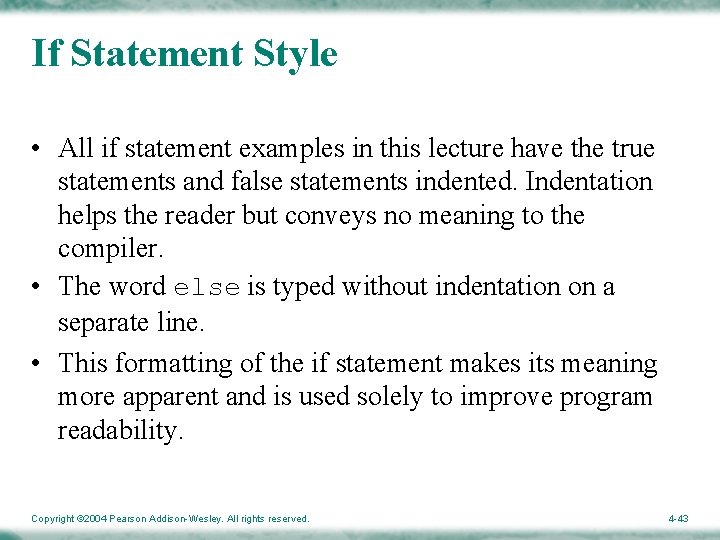 If Statement Style

• All if statement examples in this lecture have the true statements and false statements indented. Indentation helps the reader but conveys no meaning to the compiler.

• The word else is typed without indentation on a separate line.

• This formatting of the if statement makes its meaning more apparent and is used solely to improve program readability.

Copyright ©2004 Pearson Addison-Wesley. All rights reserved.

4-43